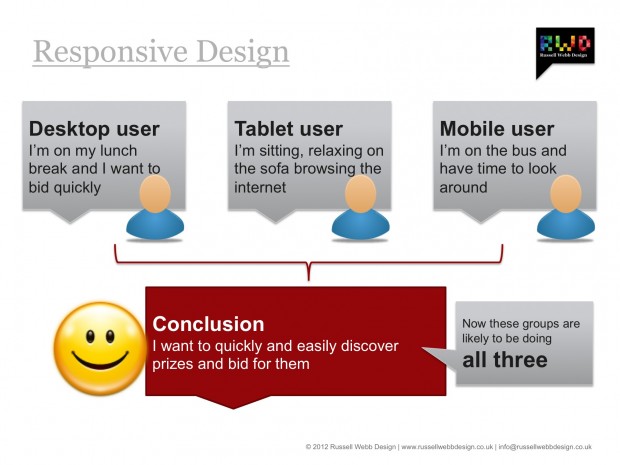 Responsive Design

RWD
Russell Webb Design

Desktop user
I'm on my lunch break and I want to bid quickly

Tablet user
I'm sitting, relaxing on the sofa browsing the internet

Mobile user
I'm on the bus and have time to look around

Conclusion
I want to quickly and easily discover prizes and bid for them

Now these groups are likely to be doing
all three

© 2012 Russell Webb Design | www.russellwebbdesign.co.uk | info@russellwebbdesign.co.uk